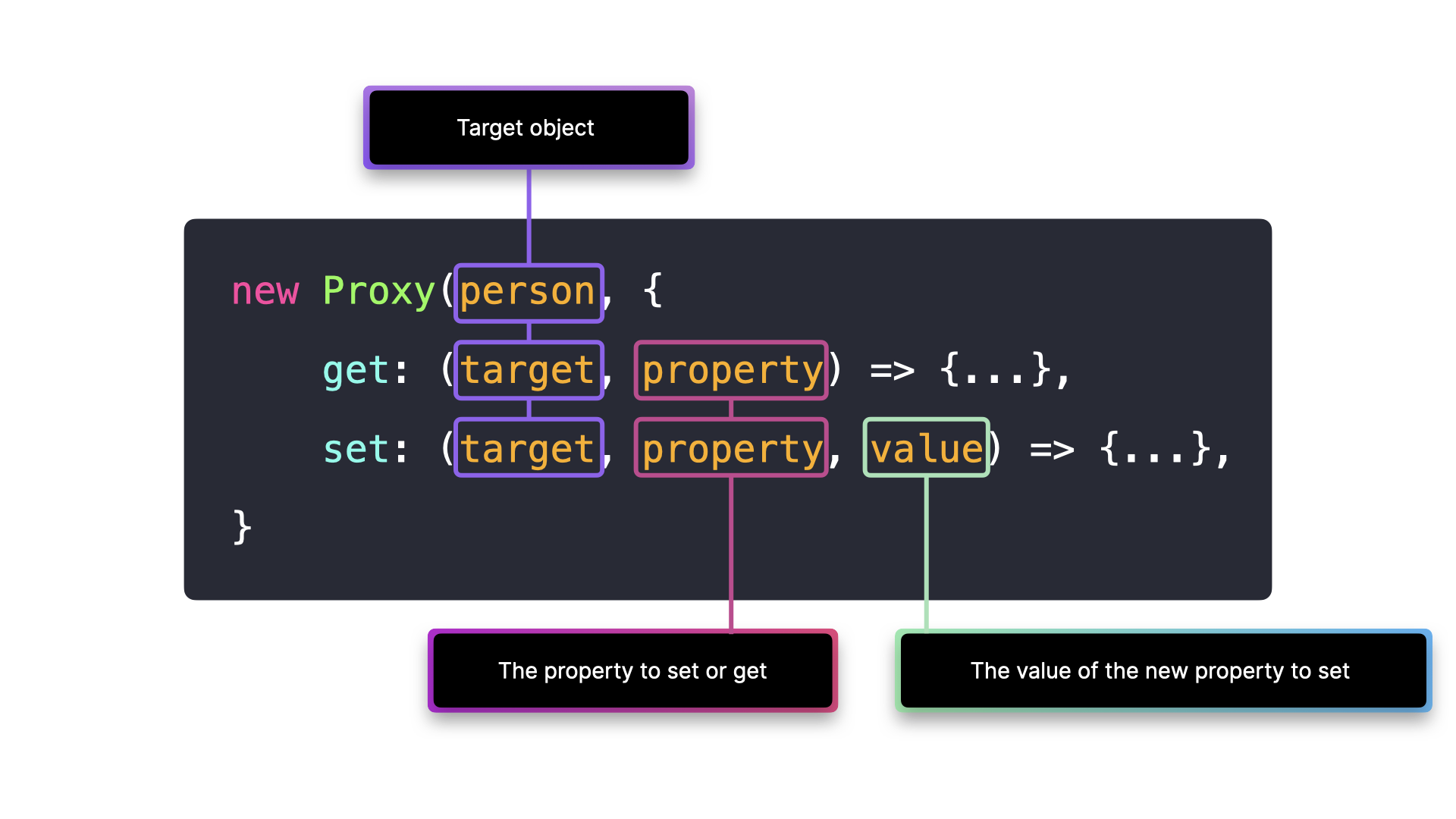 Target object

new Proxy(person, {
get: (target, property) => {...},
set: (target, property, value) => {...},
}

The property to set or get

The value of the new property to set